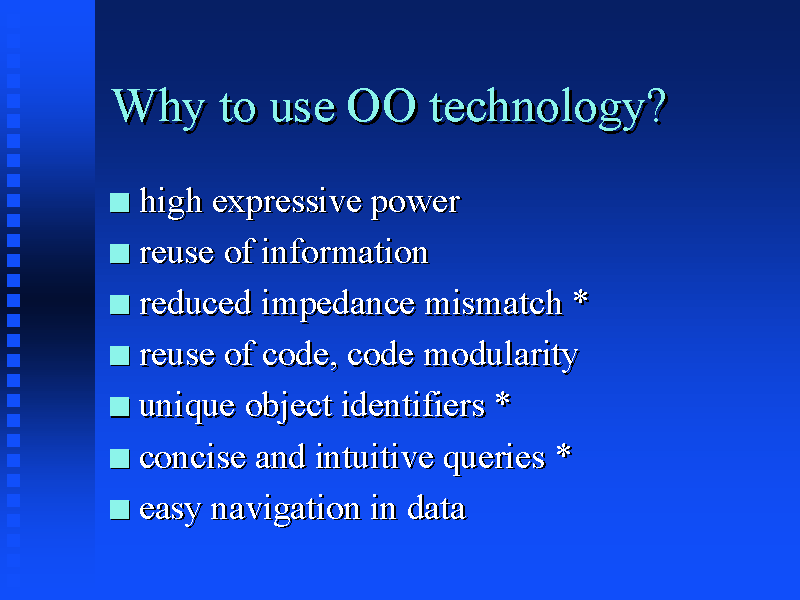 Why to use OO technology?

■ high expressive power
■ reuse of information
■ reduced impedance mismatch *
■ reuse of code, code modularity
■ unique object identifiers *
■ concise and intuitive queries *
■ easy navigation in data